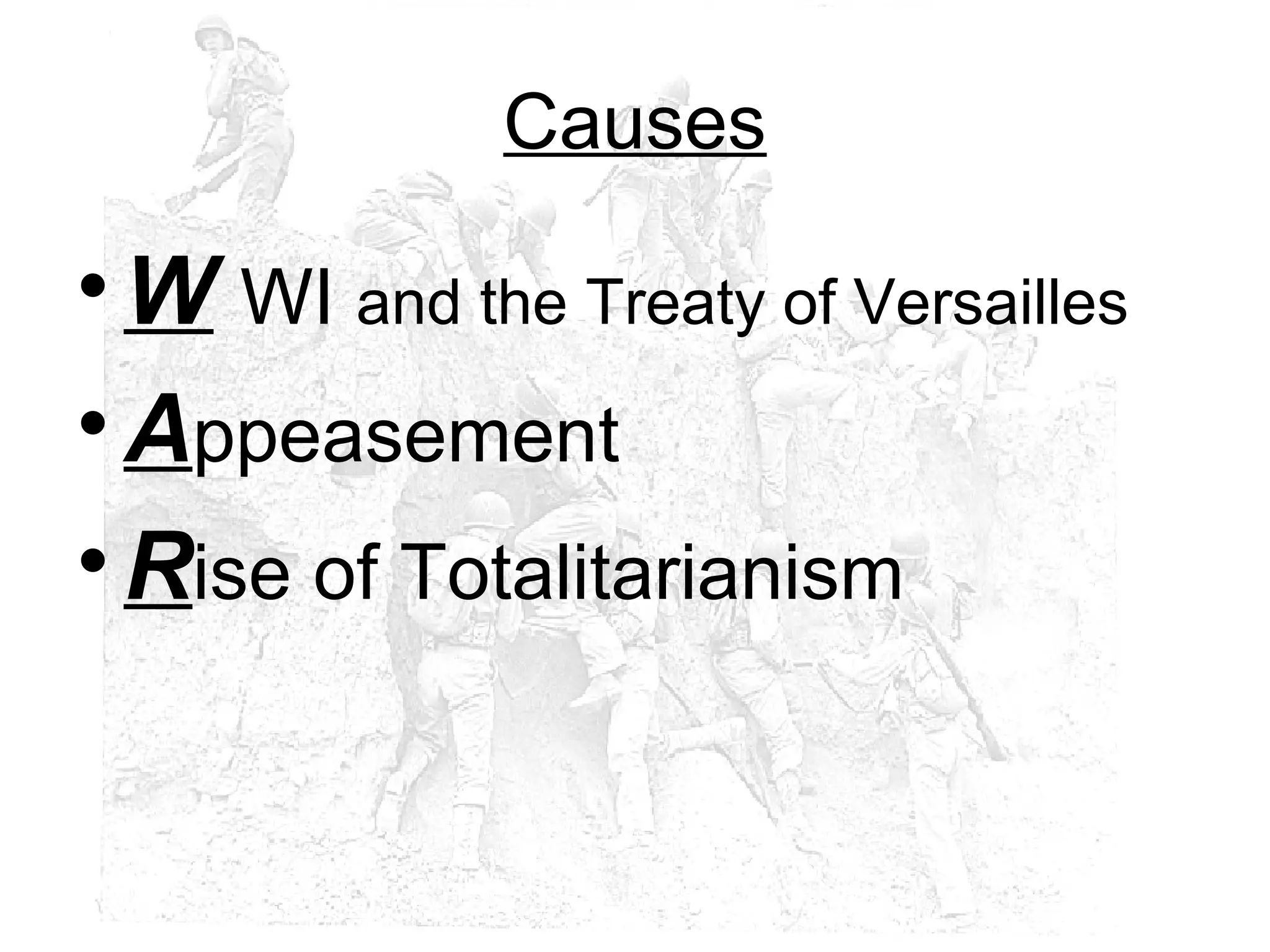 Causes

• W WI and the Treaty of Versailles
• Appeasement
• Rise of Totalitarianism